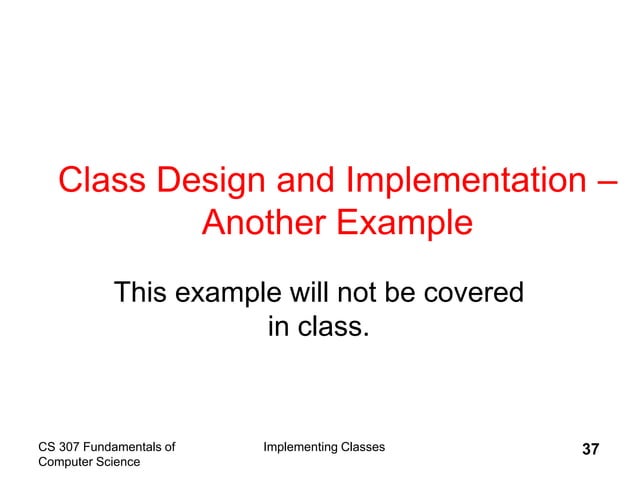 Class Design and Implementation – Another Example

This example will not be covered in class.

CS 307 Fundamentals of Computer Science

Implementing Classes

37